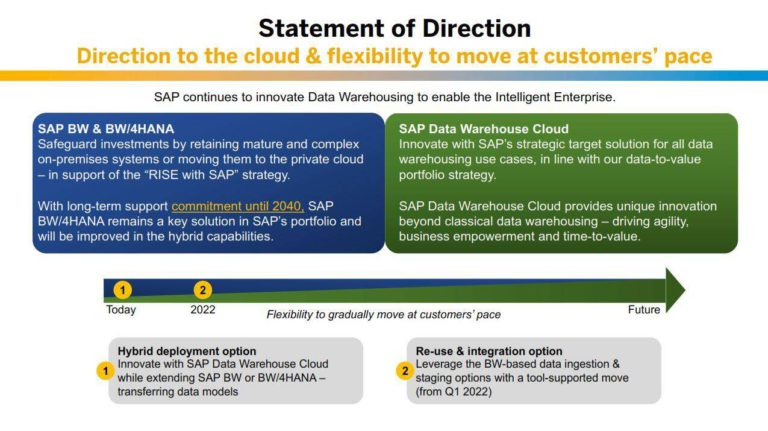 Statement of Direction
Direction to the cloud & flexibility to move at customers' pace

SAP continues to innovate Data Warehousing to enable the Intelligent Enterprise.

SAP BW & BW/4HANA
Safeguard investments by retaining mature and complex on-premises systems or moving them to the private cloud – in support of the "RISE with SAP" strategy.

With long-term support commitment until 2040, SAP BW/4HANA remains a key solution in SAP's portfolio and will be improved in the hybrid capabilities.

SAP Data Warehouse Cloud
Innovate with SAP's strategic target solution for all data warehousing use cases, in line with our data-to-value portfolio strategy.

SAP Data Warehouse Cloud provides unique innovation beyond classical data warehousing – driving agility, business empowerment and time-to-value.

1
Today
2
2022
Flexibility to gradually move at customers' pace
Future

1
Hybrid deployment option
Innovate with SAP Data Warehouse Cloud while extending SAP BW or BW/4HANA – transferring data models

2
Re-use & integration option
Leverage the BW-based data ingestion & staging options with a tool-supported move (from Q1 2022)